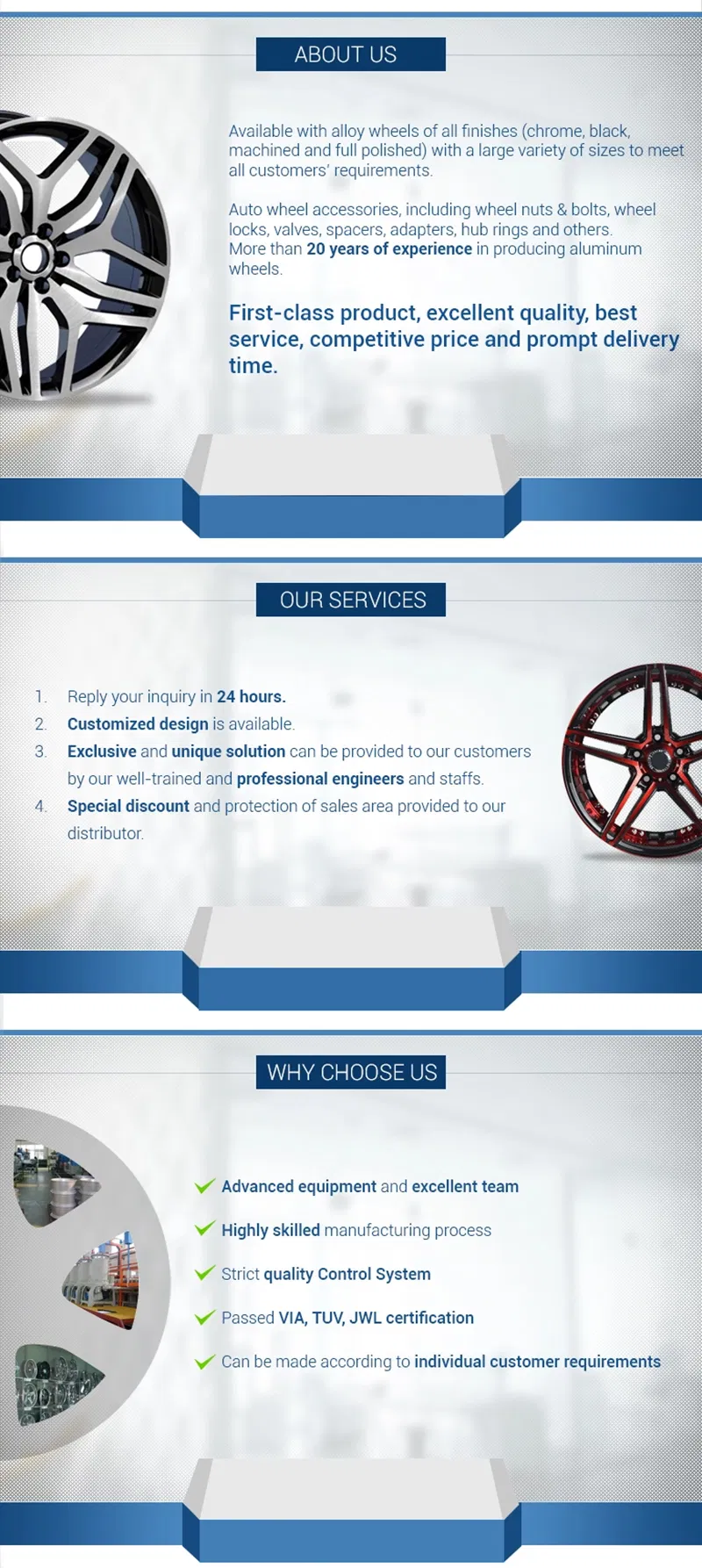 ABOUT US

Available with alloy wheels of all finishes (chrome, black, machined and full polished) with a large variety of sizes to meet all customers' requirements.

Auto wheel accessories, including wheel nuts & bolts, wheel locks, valves, spacers, adapters, hub rings and others.
More than 20 years of experience in producing aluminum wheels.

First-class product, excellent quality, best service, competitive price and prompt delivery time.

OUR SERVICES

1. Reply your inquiry in 24 hours.
2. Customized design is available.
3. Exclusive and unique solution can be provided to our customers by our well-trained and professional engineers and staffs.
4. Special discount and protection of sales area provided to our distributor.

WHY CHOOSE US

Advanced equipment and excellent team

Highly skilled manufacturing process

Strict quality Control System

Passed VIA, TUV, JWL certification

Can be made according to individual customer requirements